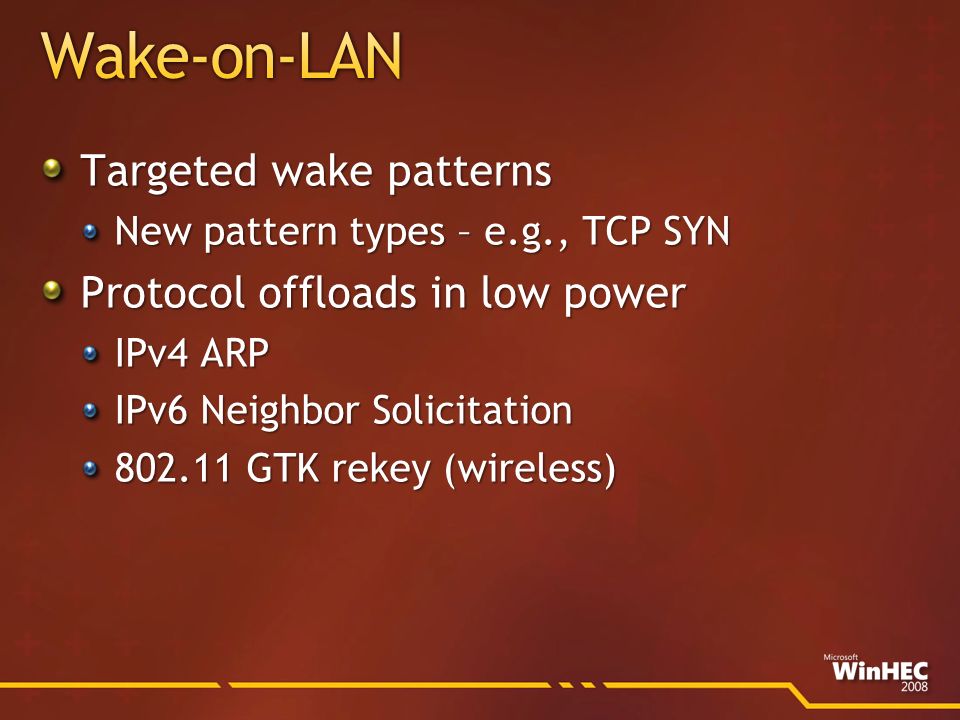 Wake-on-LAN

Targeted wake patterns
New pattern types – e.g., TCP SYN
Protocol offloads in low power
IPv4 ARP
IPv6 Neighbor Solicitation
802.11 GTK rekey (wireless)

Microsoft WinHEC 2008